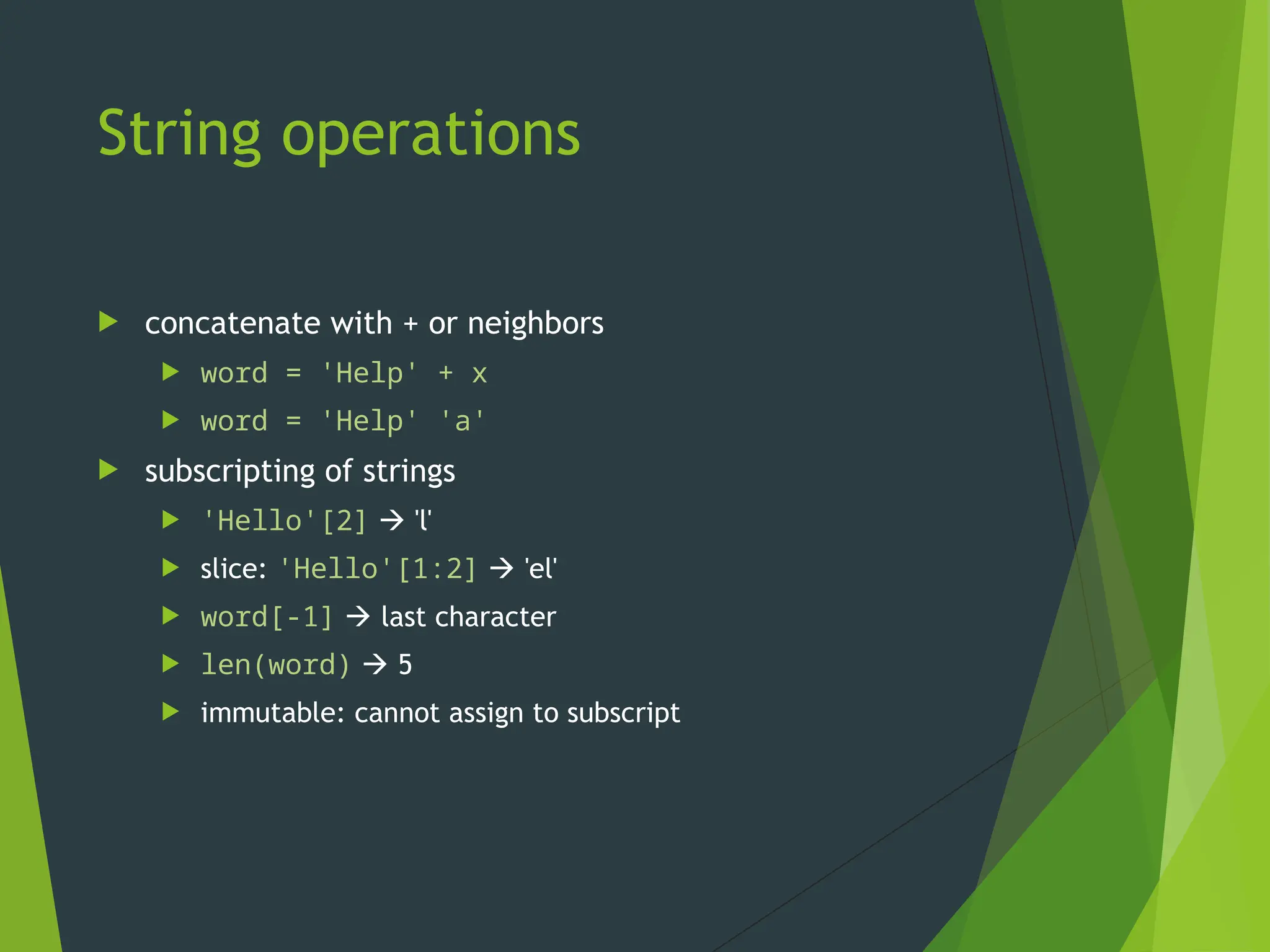 String operations

concatenate with + or neighbors

word = 'Help' + x

word = 'Help' 'a'

subscripting of strings

'Hello'[2] → 'l'

slice: 'Hello'[1:2] → 'el'

word[-1] → last character

len(word) → 5

immutable: cannot assign to subscript